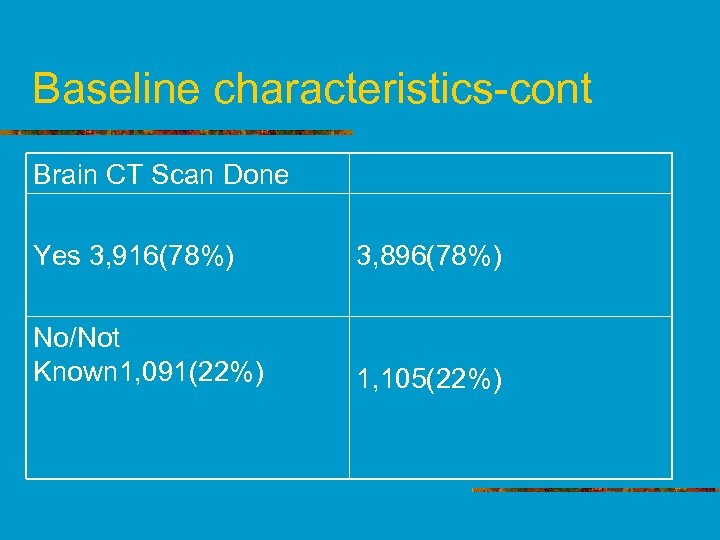 Baseline characteristics-cont

| Brain CT Scan Done | |
|---|---|
| Yes 3,916(78%) | 3,896(78%) |
| No/Not Known1,091(22%) | 1,105(22%) |